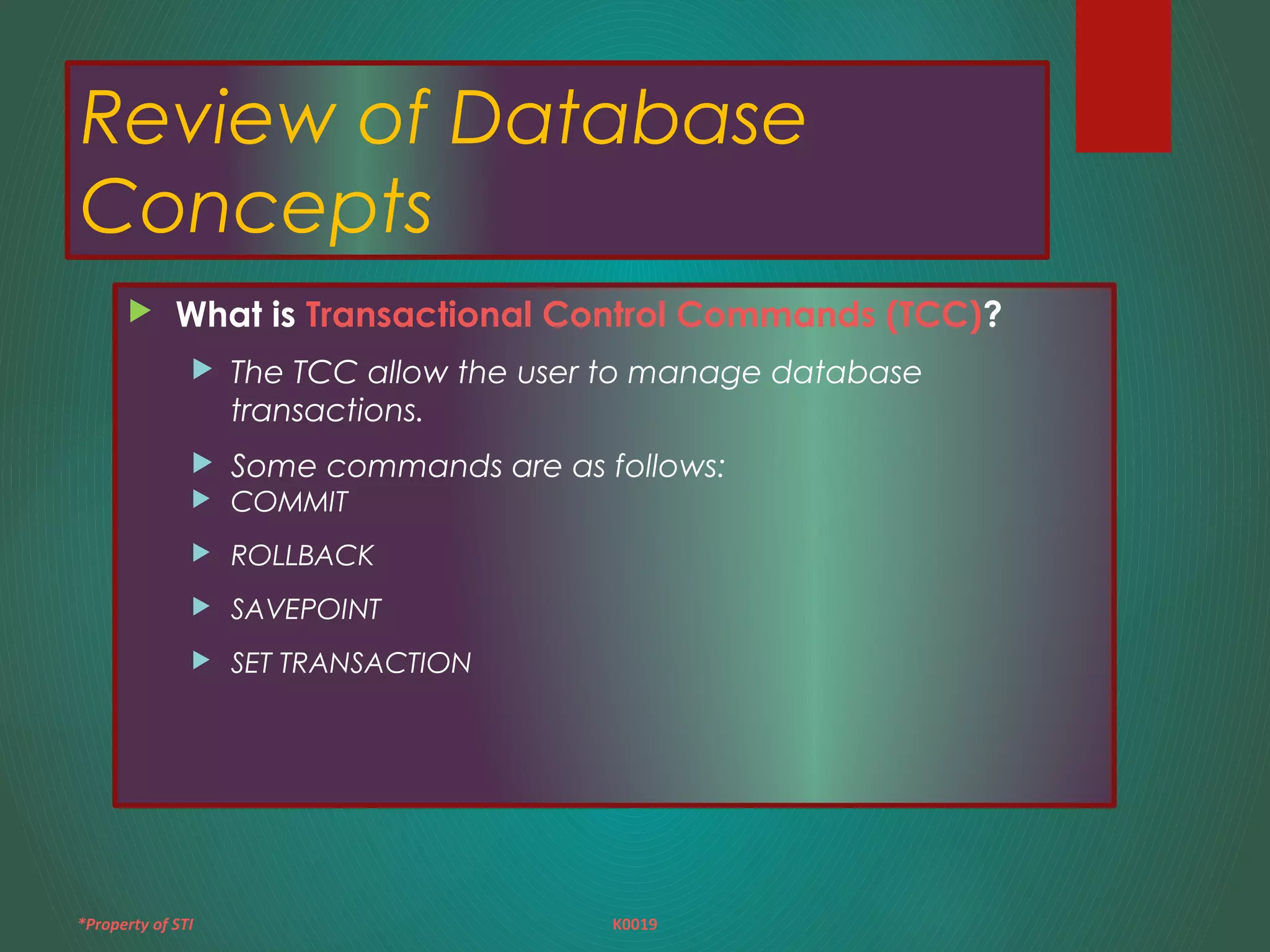 Review of Database Concepts

What is Transactional Control Commands (TCC)?

The TCC allow the user to manage database transactions.

Some commands are as follows:

COMMIT

ROLLBACK

SAVEPOINT

SET TRANSACTION

*Property of STI

K0019